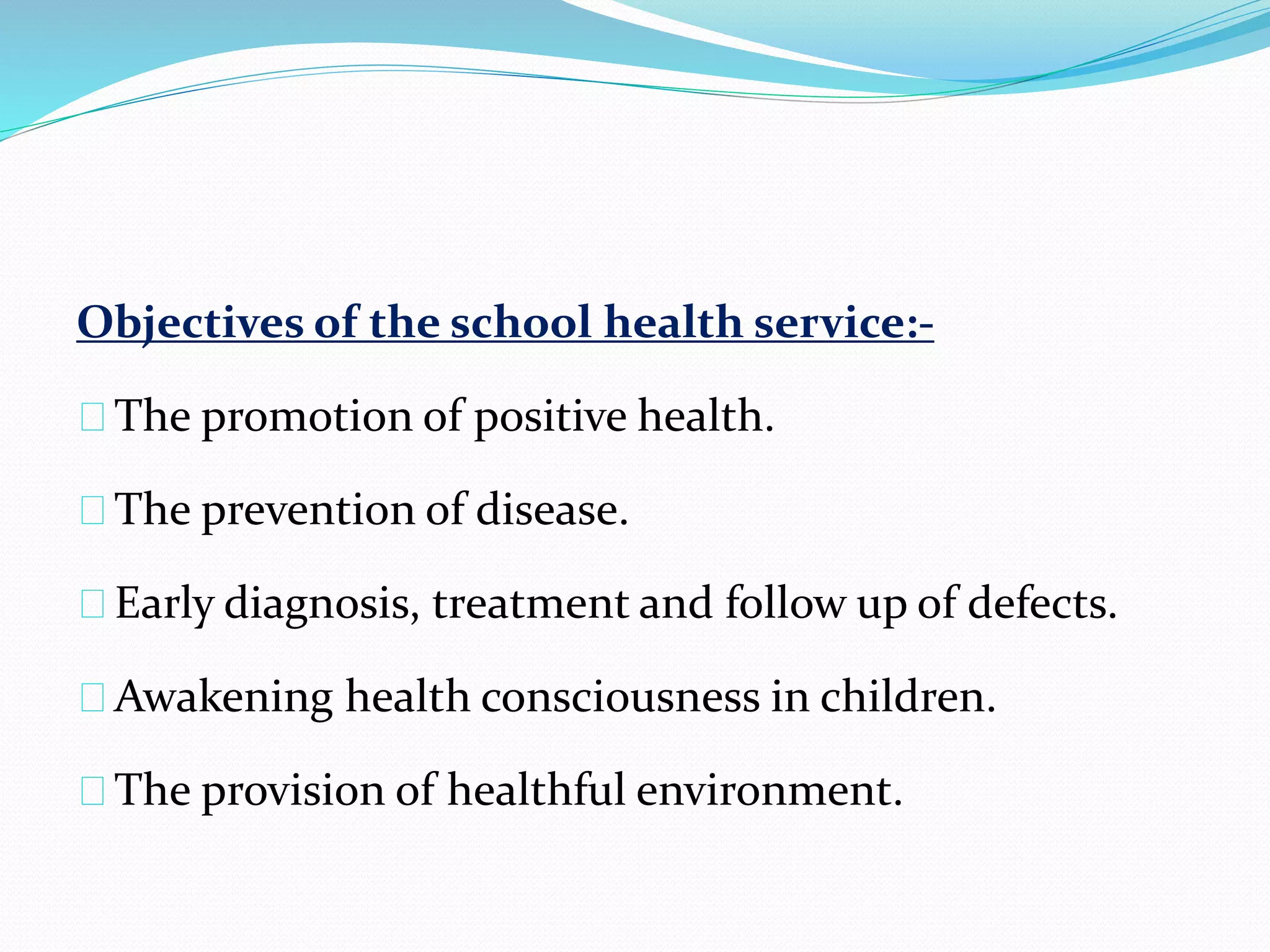 Objectives of the school health service:-

The promotion of positive health.

The prevention of disease.

Early diagnosis, treatment and follow up of defects.

Awakening health consciousness in children.

The provision of healthful environment.